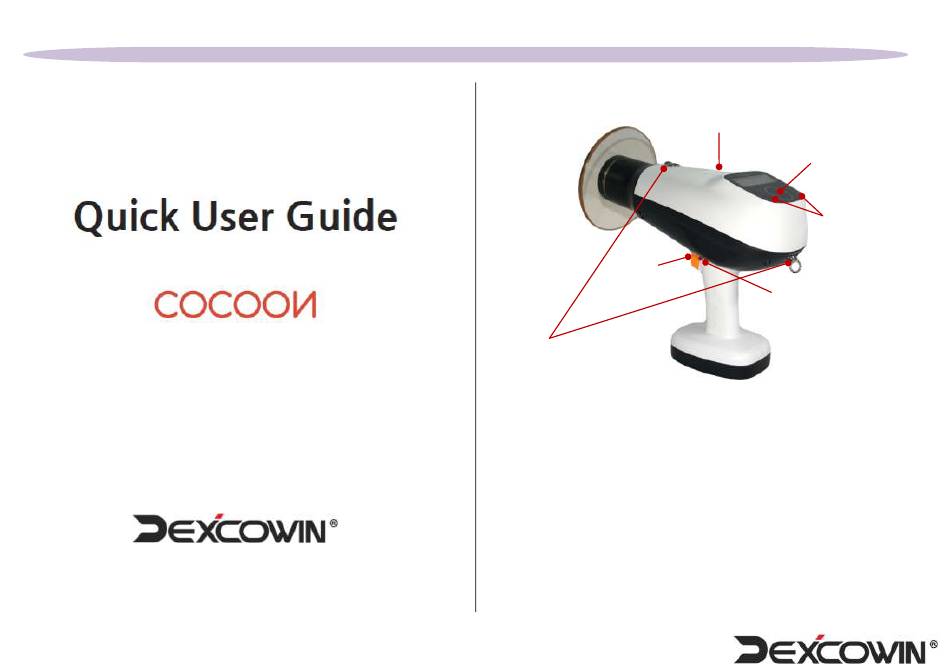 Quick User Guide

COCOON

DEXCOWIN®

DEXCOWIN®